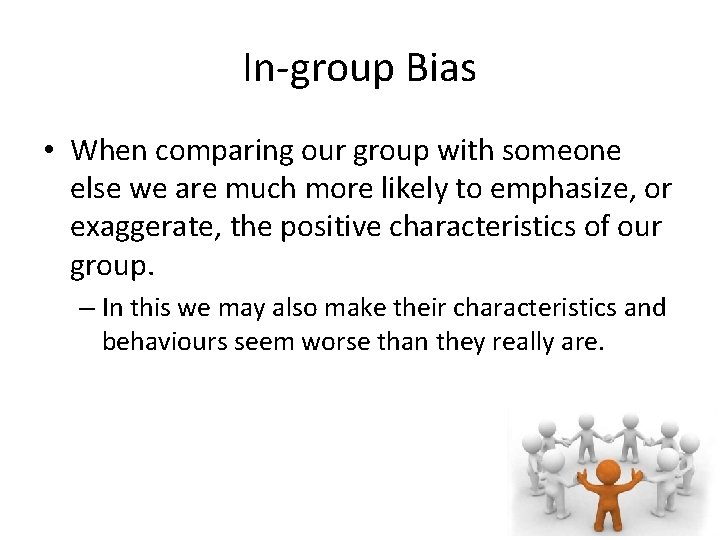 In-group Bias

• When comparing our group with someone else we are much more likely to emphasize, or exaggerate, the positive characteristics of our group.

– In this we may also make their characteristics and behaviours seem worse than they really are.